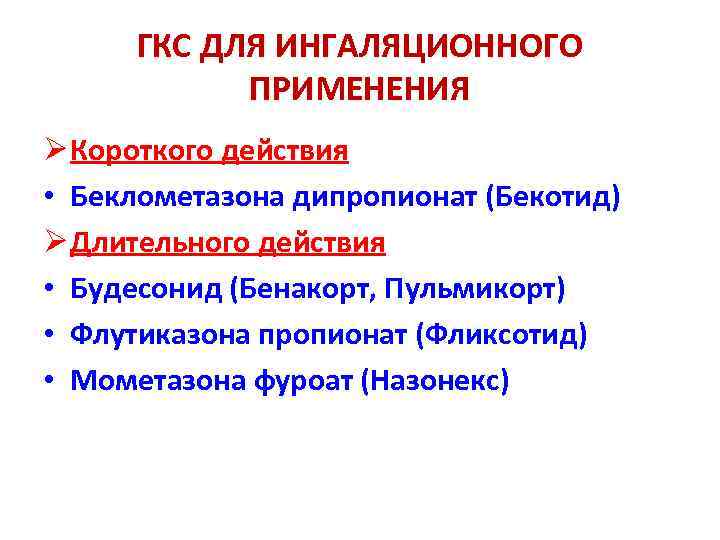 ГКС ДЛЯ ИНГАЛЯЦИОННОГО ПРИМЕНЕНИЯ

➢ Короткого действия
• Беклометазона дипропионат (Бекотид)
➢ Длительного действия
• Будесонид (Бенакорт, Пульмикорт)
• Флутиказона пропионат (Фликсотид)
• Мометазона фуроат (Назонекс)